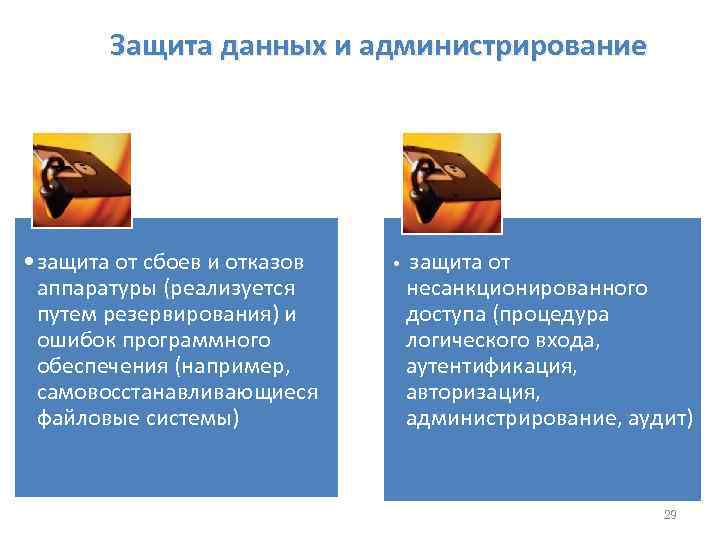 Защита данных и администрирование

• защита от сбоев и отказов аппаратуры (реализуется путем резервирования) и ошибок программного обеспечения (например, самовосстанавливающиеся файловые системы)

• защита от несанкционированного доступа (процедура логического входа, аутентификация, авторизация, администрирование, аудит)

29